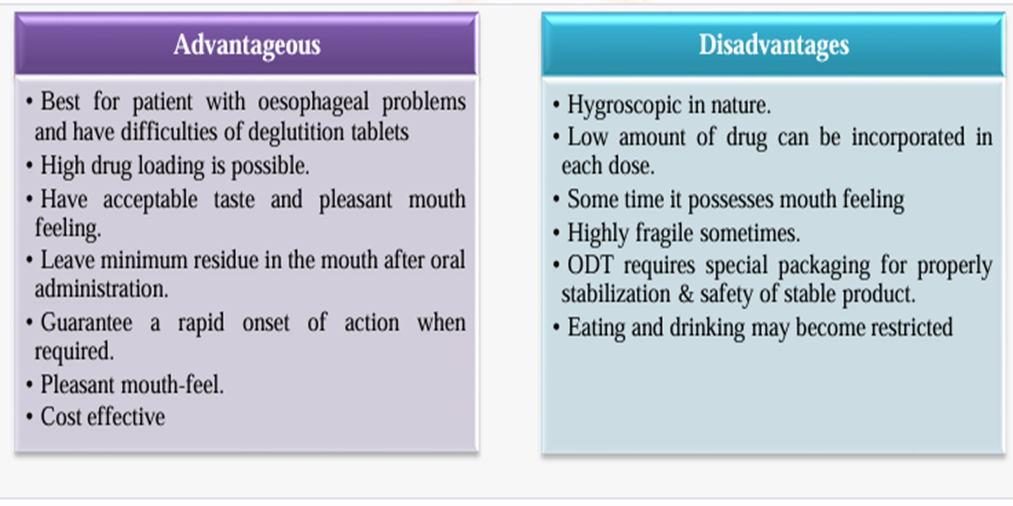 Advantageous

• Best for patient with oesophageal problems and have difficulties of deglutition tablets
• High drug loading is possible.
• Have acceptable taste and pleasant mouth feeling.
• Leave minimum residue in the mouth after oral administration.
• Guarantee a rapid onset of action when required.
• Pleasant mouth-feel.
• Cost effective

Disadvantages

• Hygroscopic in nature.
• Low amount of drug can be incorporated in each dose.
• Some time it possesses mouth feeling
• Highly fragile sometimes.
• ODT requires special packaging for properly stabilization & safety of stable product.
• Eating and drinking may become restricted